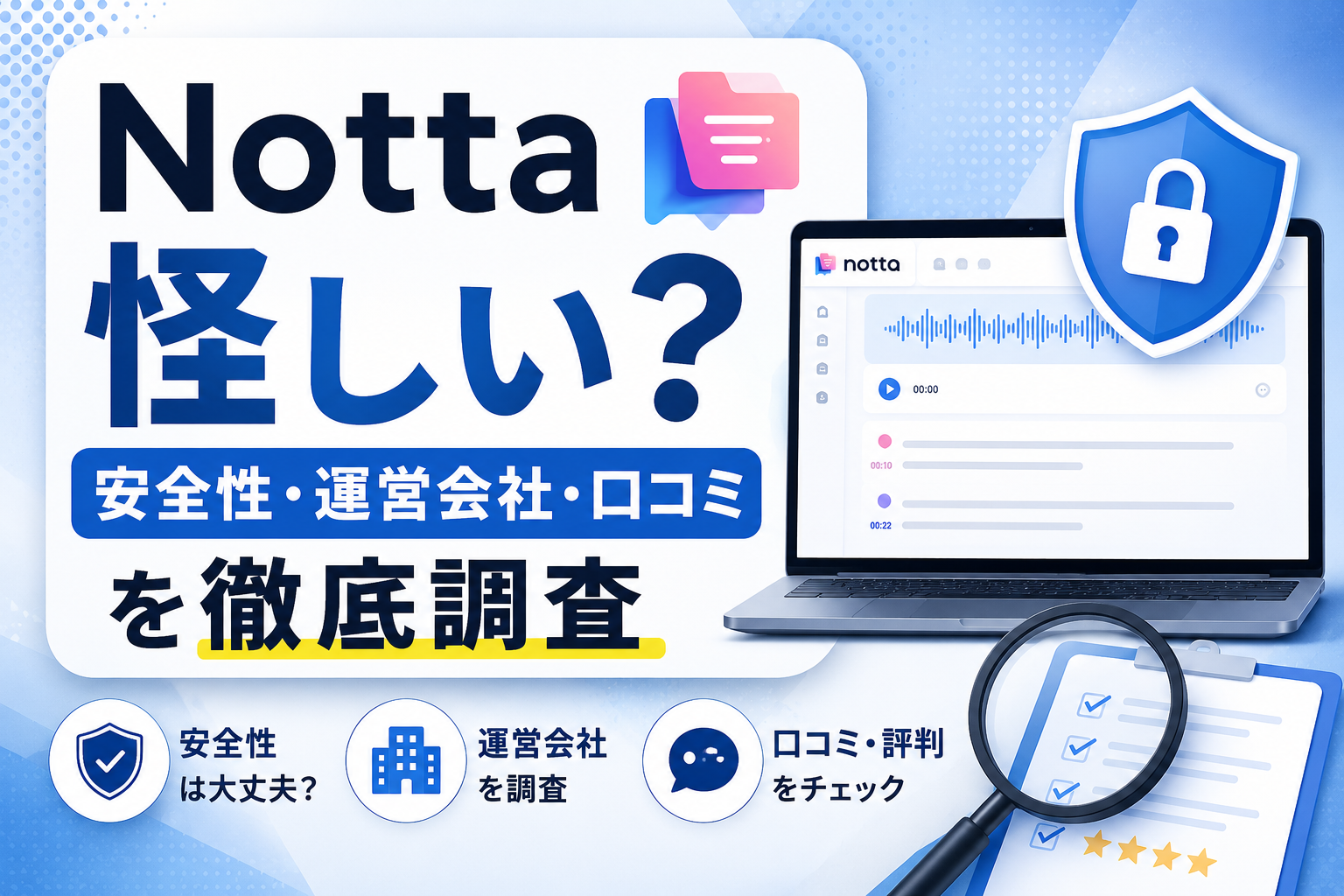 Notta
怪しい?
安全性・運営会社・口コミ
を徹底調査

notta
00:00
00:10
00:22

安全性
は大丈夫?

運営会社
を調査

口コミ・評判
をチェック